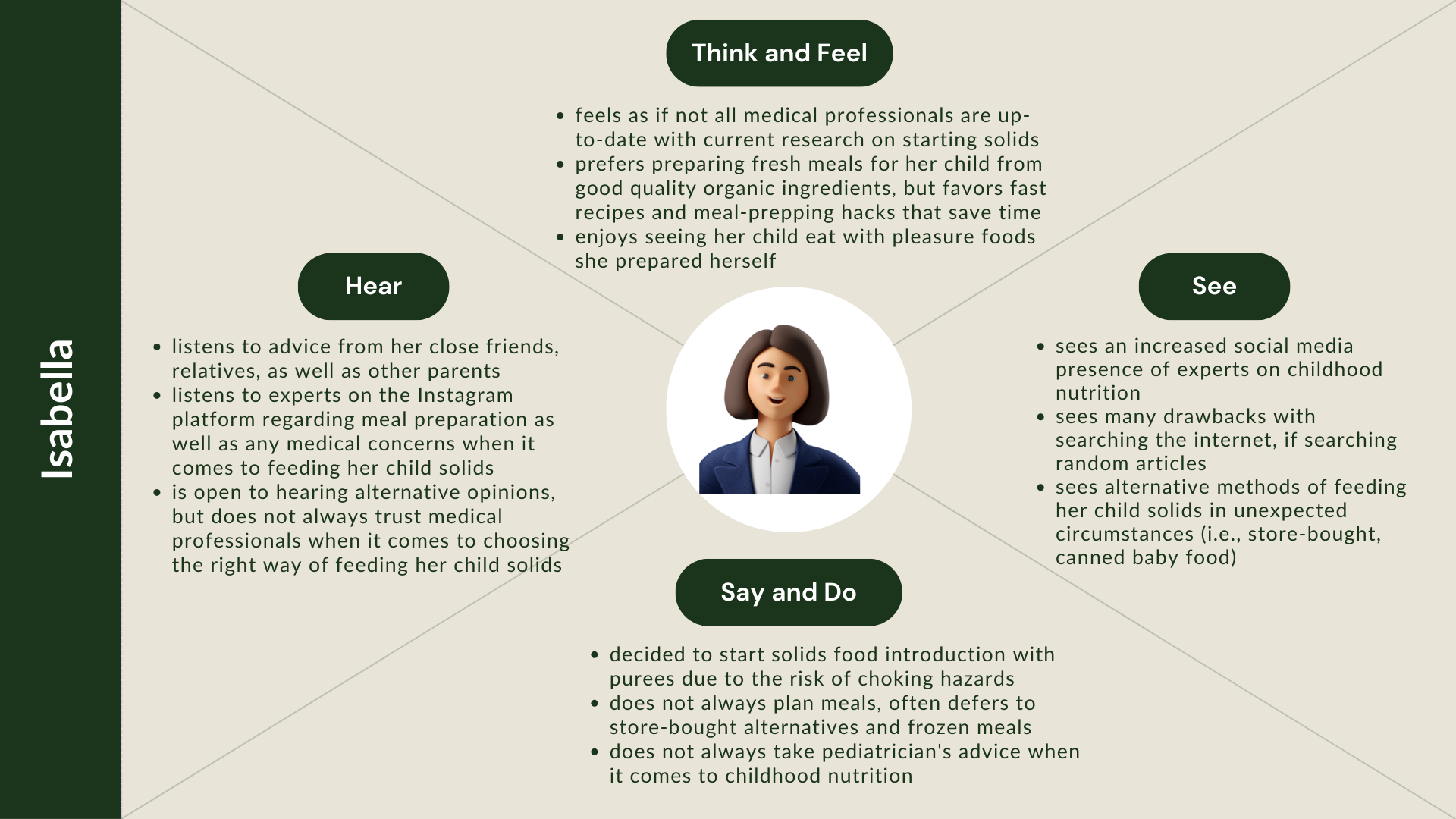 Isabella

Think and Feel

- feels as if not all medical professionals are up-to-date with current research on starting solids
- prefers preparing fresh meals for her child from good quality organic ingredients, but favors fast recipes and meal-prepping hacks that save time
- enjoys seeing her child eat with pleasure foods she prepared herself

Hear

- listens to advice from her close friends, relatives, as well as other parents
- listens to experts on the Instagram platform regarding meal preparation as well as any medical concerns when it comes to feeding her child solids
- is open to hearing alternative opinions, but does not always trust medical professionals when it comes to choosing the right way of feeding her child solids

See

- sees an increased social media presence of experts on childhood nutrition
- sees many drawbacks with searching the internet, if searching random articles
- sees alternative methods of feeding her child solids in unexpected circumstances (i.e., store-bought, canned baby food)

Say and Do

- decided to start solids food introduction with purees due to the risk of choking hazards
- does not always plan meals, often defers to store-bought alternatives and frozen meals
- does not always take pediatrician's advice when it comes to childhood nutrition